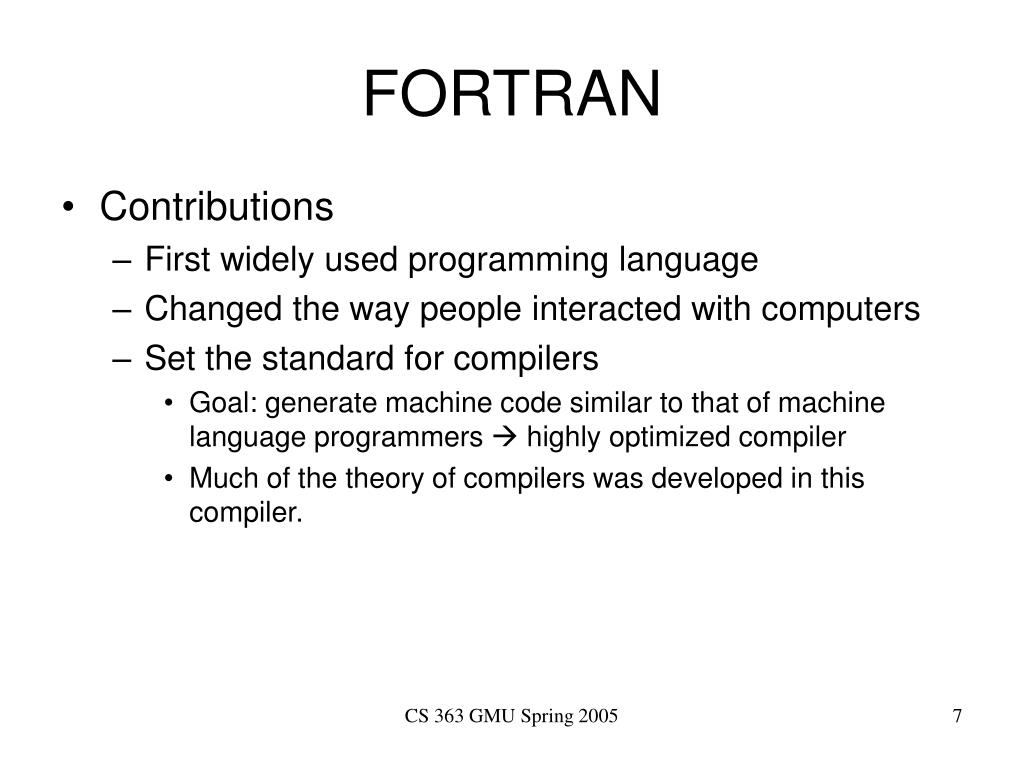 FORTRAN

• Contributions
– First widely used programming language
– Changed the way people interacted with computers
– Set the standard for compilers
• Goal: generate machine code similar to that of machine language programmers → highly optimized compiler
• Much of the theory of compilers was developed in this compiler.

CS 363 GMU Spring 2005

7